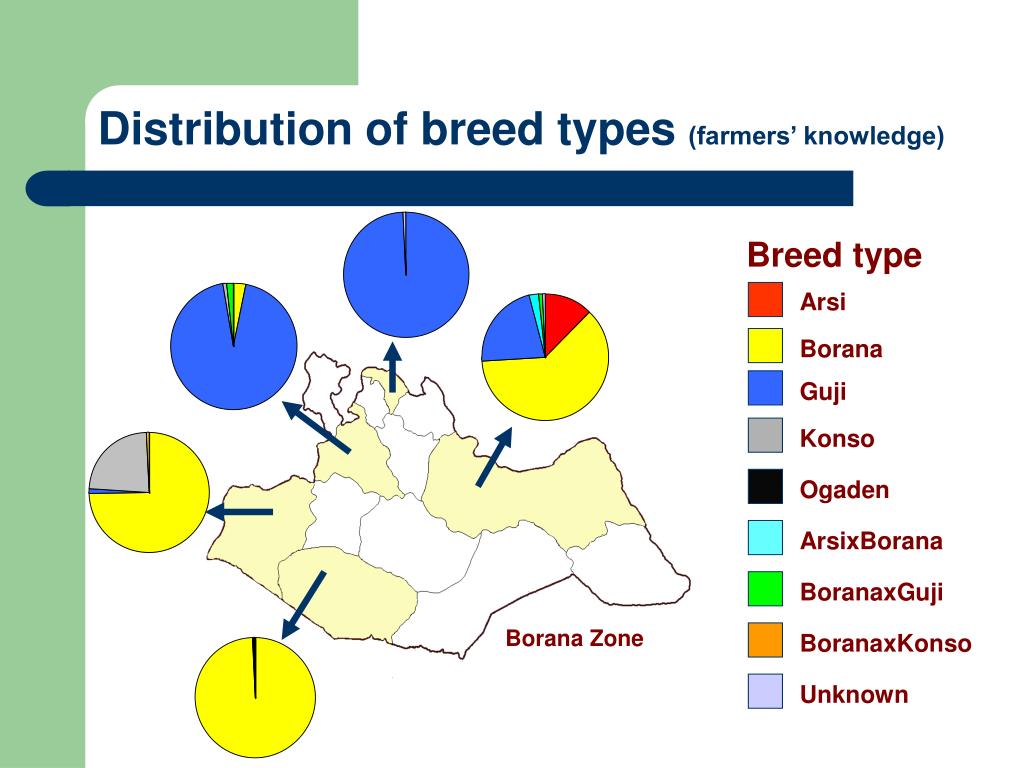 Distribution of breed types (farmers' knowledge)

Breed type
Arsi
Borana
Guji
Konso
Ogaden
ArsixBorana
BoranaxGuji
BoranaxKonso
Unknown

Borana Zone